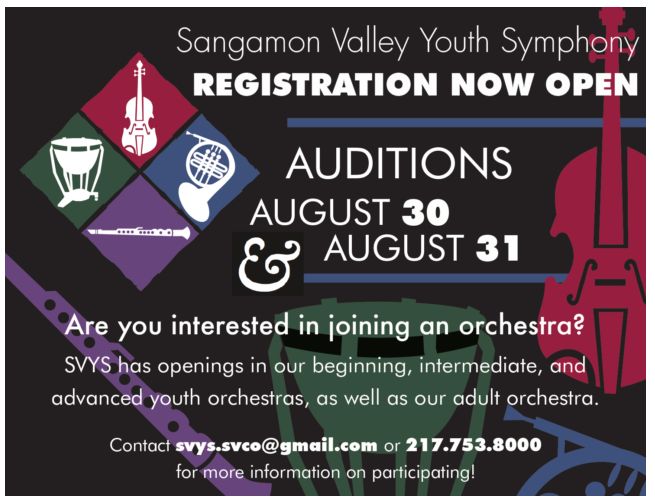 Sangamon Valley Youth Symphony
REGISTRATION NOW OPEN

AUDITIONS
AUGUST 30
& AUGUST 31

Are you interested in joining an orchestra?
SVYS has openings in our beginning, intermediate, and advanced youth orchestras, as well as our adult orchestra.

Contact svys.svco@gmail.com or 217.753.8000 for more information on participating!